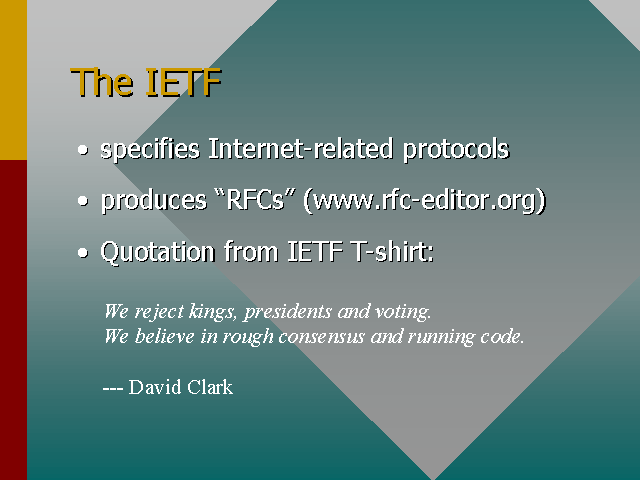 The IETF

• specifies Internet-related protocols

• produces “RFCs” (www.rfc-editor.org)

• Quotation from IETF T-shirt:

We reject kings, presidents and voting.
We believe in rough consensus and running code.

--- David Clark